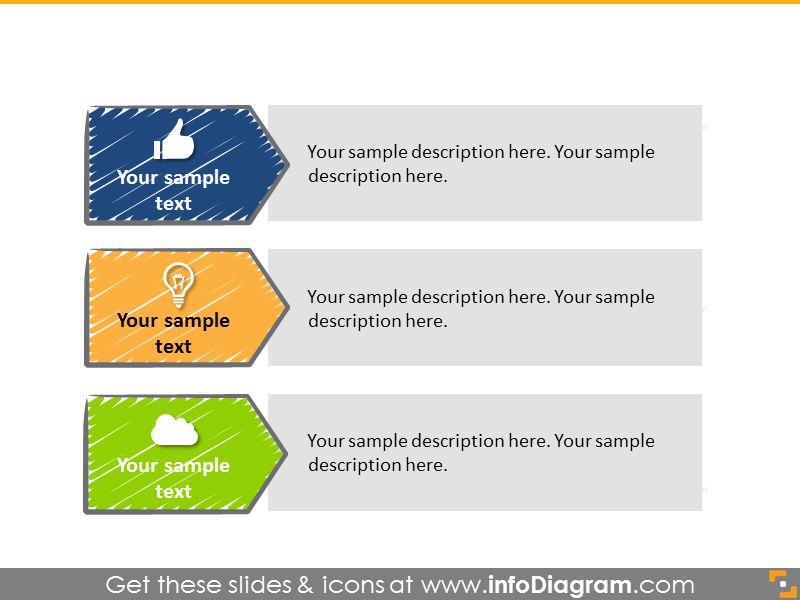 Your sample text

Your sample description here. Your sample description here.

Your sample text

Your sample description here. Your sample description here.

Your sample text

Your sample description here. Your sample description here.

Get these slides & icons at www.infoDiagram.com